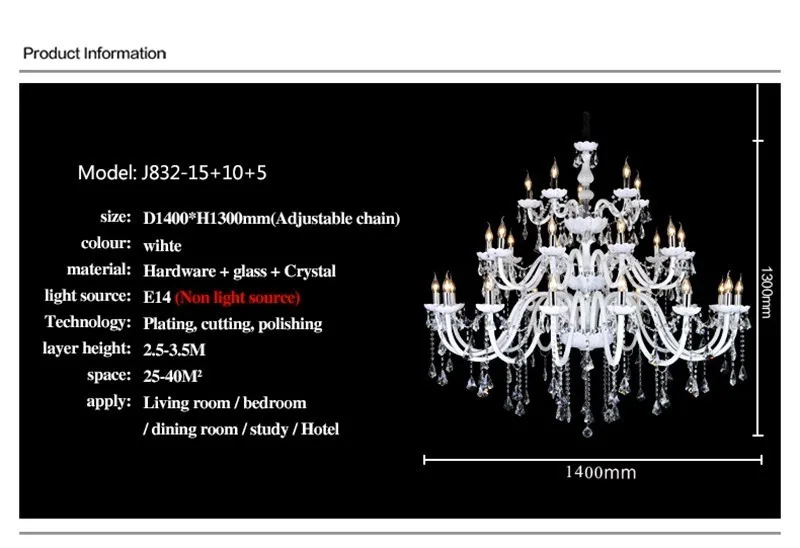 Product Information

Model: J832-15+10+5

size: D1400*H1300mm(Adjustable chain)
colour: wihte
material: Hardware + glass + Crystal
light source: E14 (Non light source)
Technology: Plating, cutting, polishing
layer height: 2.5-3.5M
space: 25-40M²
apply: Living room / bedroom / dining room / study / Hotel

1300mm

1400mm